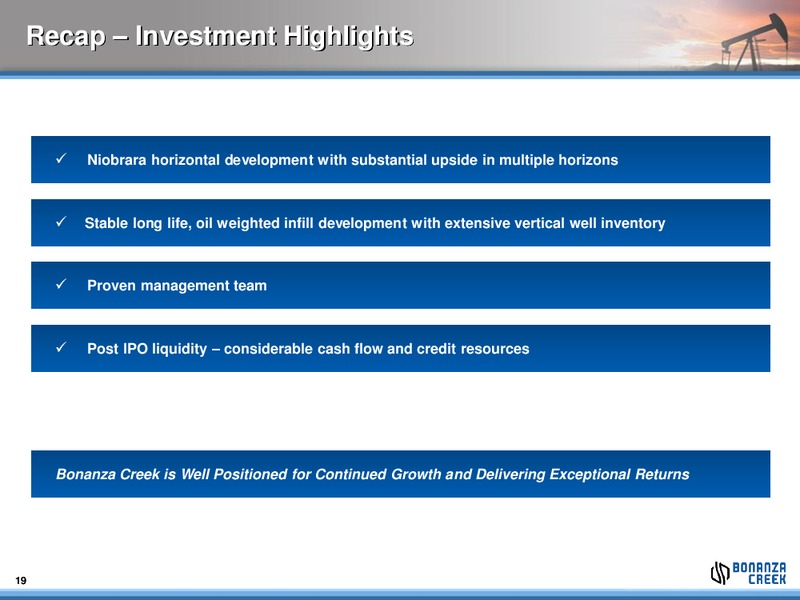 Recap – Investment Highlights

✓ Niobrara horizontal development with substantial upside in multiple horizons

✓ Stable long life, oil weighted infill development with extensive vertical well inventory

✓ Proven management team

✓ Post IPO liquidity – considerable cash flow and credit resources

Bonanza Creek is Well Positioned for Continued Growth and Delivering Exceptional Returns

19

BONANZA CREEK